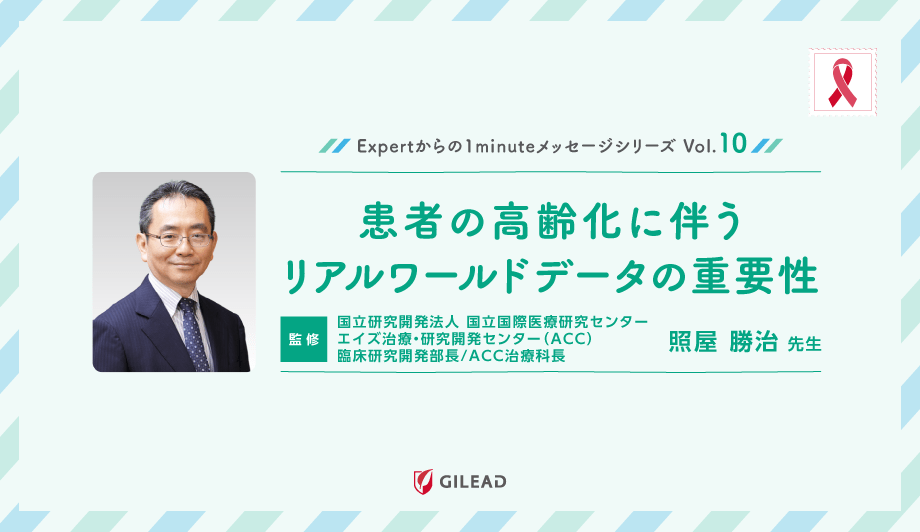 Expertからの1minuteメッセージシリーズ Vol.10

患者の高齢化に伴う
リアルワールドデータの重要性

監修
国立研究開発法人 国立国際医療研究センター
エイズ治療・研究開発センター(ACC)
臨床研究開発部長/ACC治療科長

照屋 勝治 先生

GILEAD